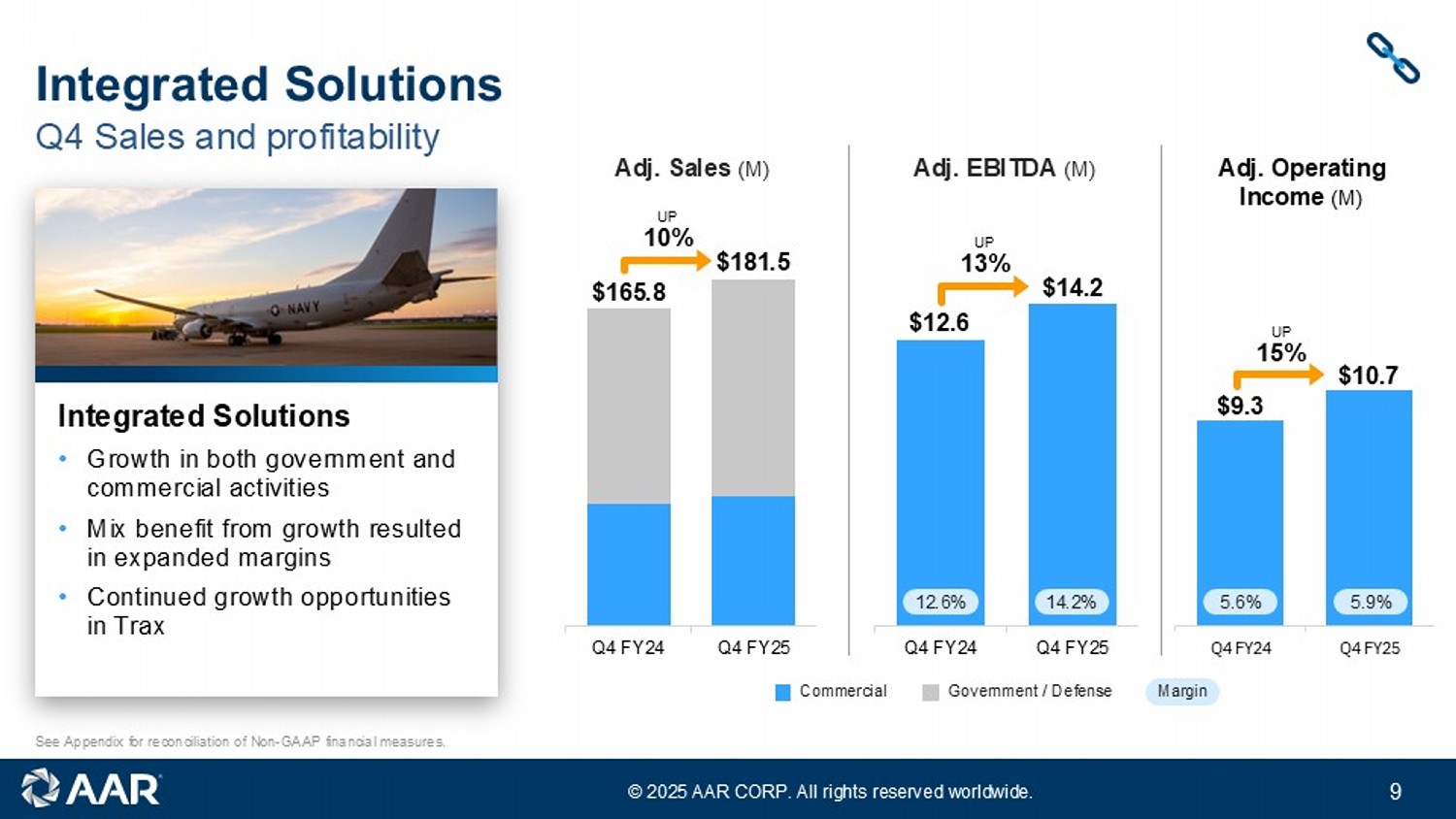 Integrated Solutions
Q4 Sales and profitability

NAVY

Integrated Solutions
• Growth in both government and commercial activities
• Mix benefit from growth resulted in expanded margins
• Continued growth opportunities in Trax

Adj. Sales (M)
UP 10%
$165.8
$181.5
Q4 FY24
Q4 FY25

Adj. EBITDA (M)
UP 13%
$12.6
$14.2
12.6%
14.2%
Q4 FY24
Q4 FY25

Adj. Operating Income (M)
UP 15%
$9.3
$10.7
5.6%
5.9%
Q4 FY24
Q4 FY25

Commercial
Government / Defense
Margin

See Appendix for reconciliation of Non-GAAP financial measures.

AAR
© 2025 AAR CORP. All rights reserved worldwide.
9